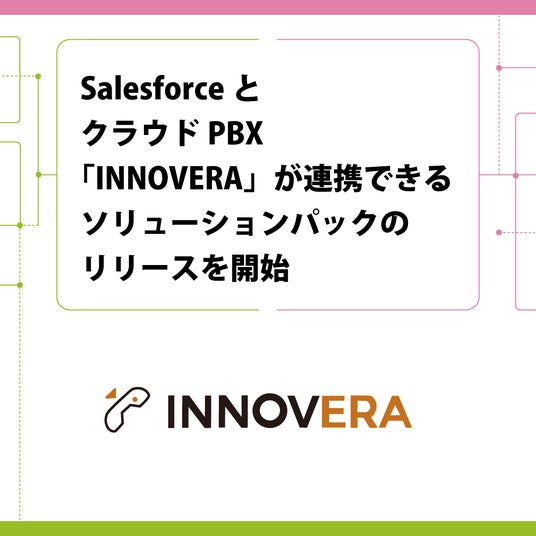 Salesforce と
クラウド PBX
「INNOVERA」が連携できる
ソリューションパックの
リリースを開始

INNOVERA